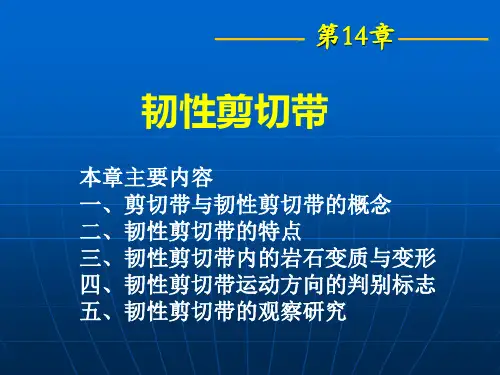 第14章

韧性剪切带

本章主要内容
一、剪切带与韧性剪切带的概念
二、韧性剪切带的特点
三、韧性剪切带内的岩石变质与变形
四、韧性剪切带运动方向的判别标志
五、韧性剪切带的观察研究